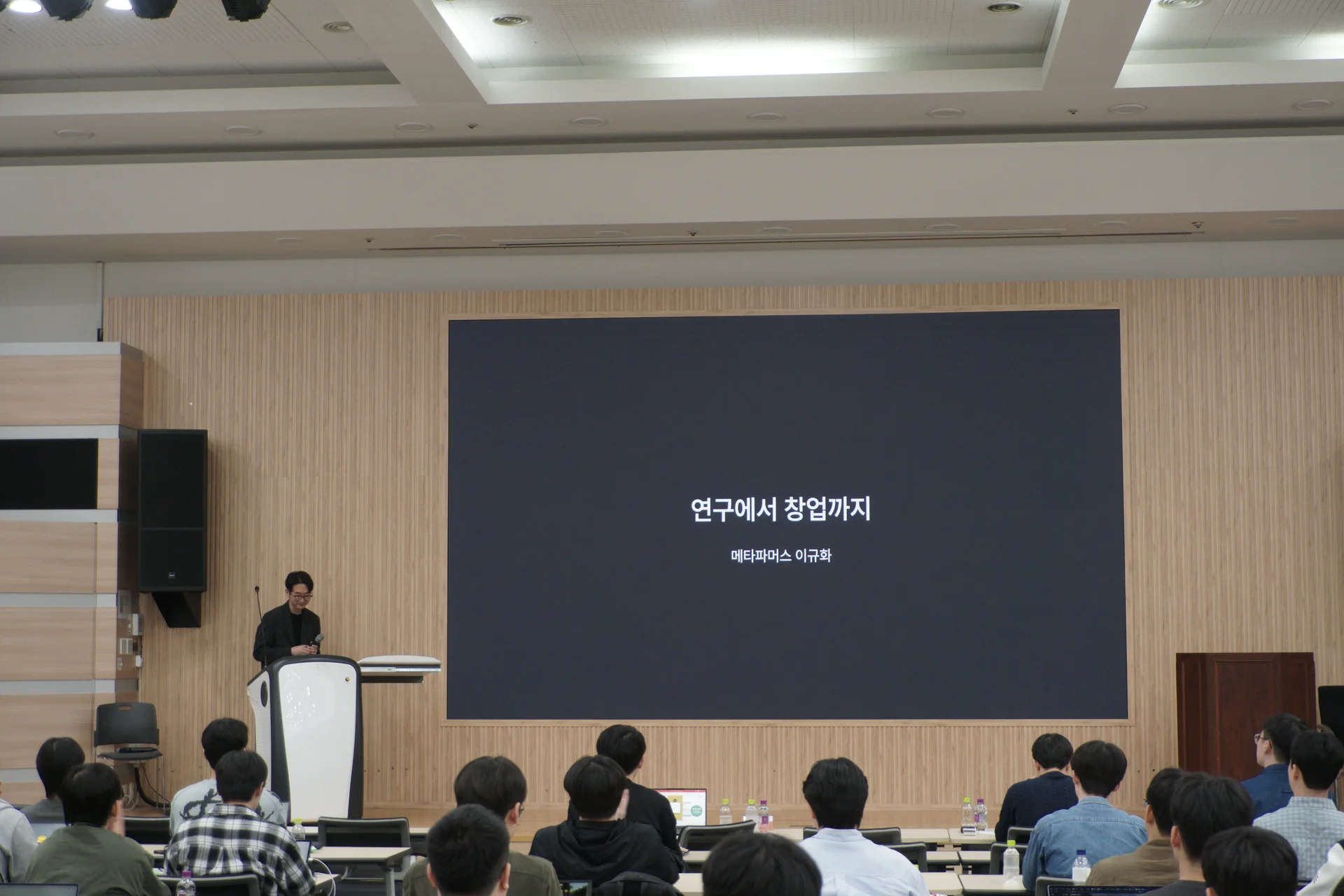 연구에서 창업까지

메타파머스 이규화